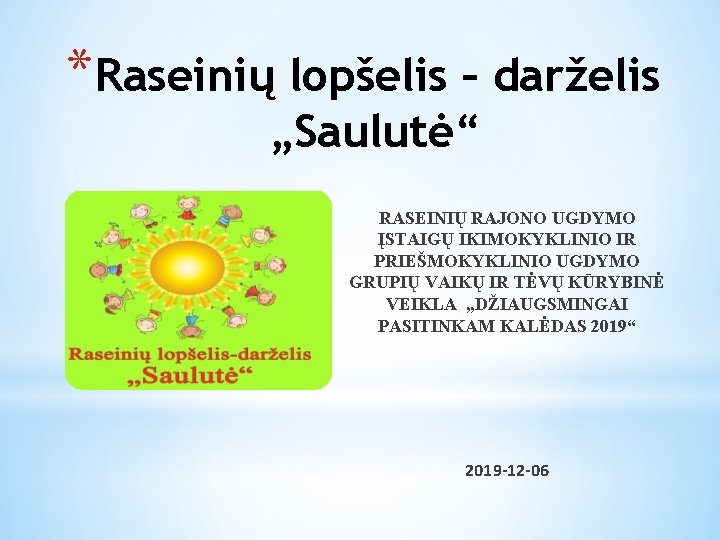 *Raseinių lopšelis – darželis „Saulutė“

Raseinių lopšelis-darželis „Saulutė“

RASEINIŲ RAJONO UGDYMO ĮSTAIGŲ IKIMOKYKLINIO IR PRIEŠMOKYKLINIO UGDYMO GRUPIŲ VAIKŲ IR TĖVŲ KŪRYBINĖ VEIKLA „DŽIAUGSMINGAI PASITINKAM KALĖDAS 2019“

2019-12-06